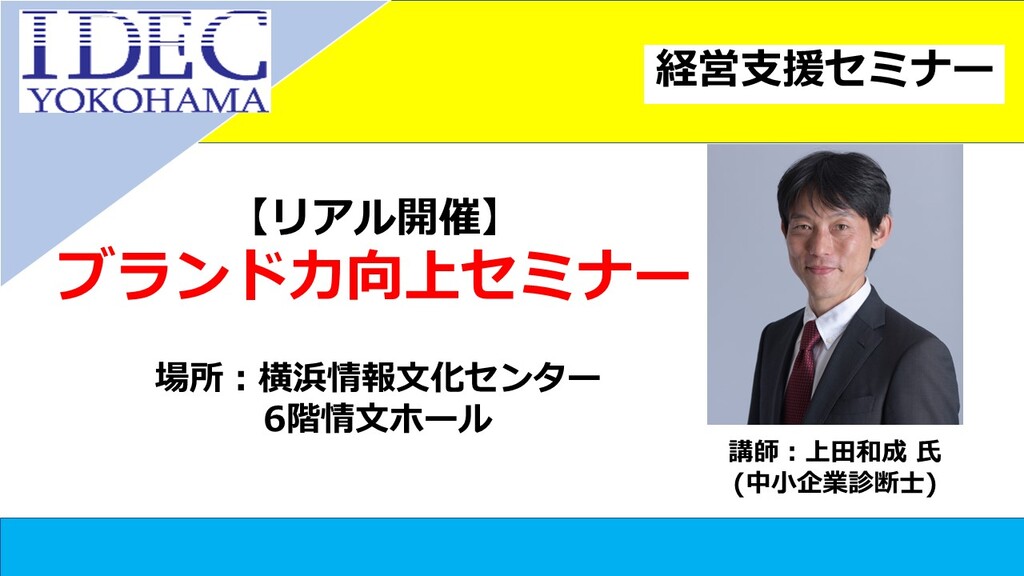 IDEC
YOKOHAMA

経営支援セミナー

【リアル開催】
ブランド力向上セミナー

場所：横浜情報文化センター
6階情文ホール

講師：上田和成 氏
(中小企業診断士)